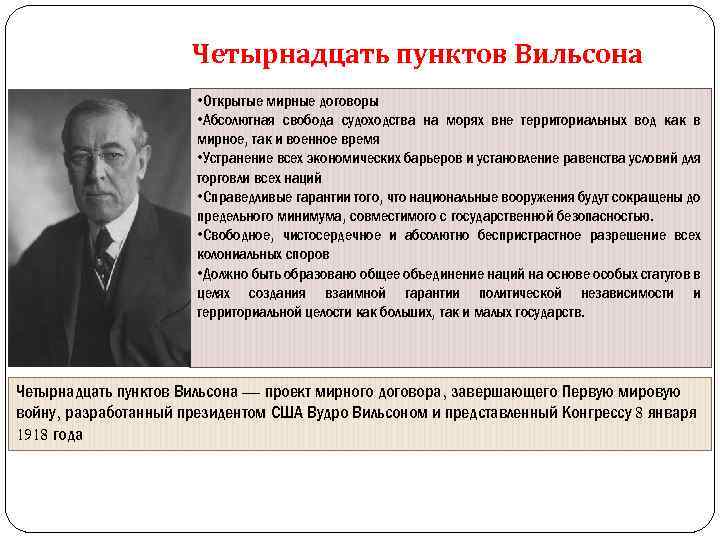 Четырнадцать пунктов Вильсона

•Открытые мирные договоры
•Абсолютная свобода судоходства на морях вне территориальных вод как в мирное, так и военное время
•Устранение всех экономических барьеров и установление равенства условий для торговли всех наций
•Справедливые гарантии того, что национальные вооружения будут сокращены до предельного минимума, совместимого с государственной безопасностью.
•Свободное, чистосердечное и абсолютно беспристрастное разрешение всех колониальных споров
•Должно быть образовано общее объединение наций на основе особых статутов в целях создания взаимной гарантии политической независимости и территориальной целости как больших, так и малых государств.

Четырнадцать пунктов Вильсона — проект мирного договора, завершающего Первую мировую войну, разработанный президентом США Вудро Вильсоном и представленный Конгрессу 8 января 1918 года